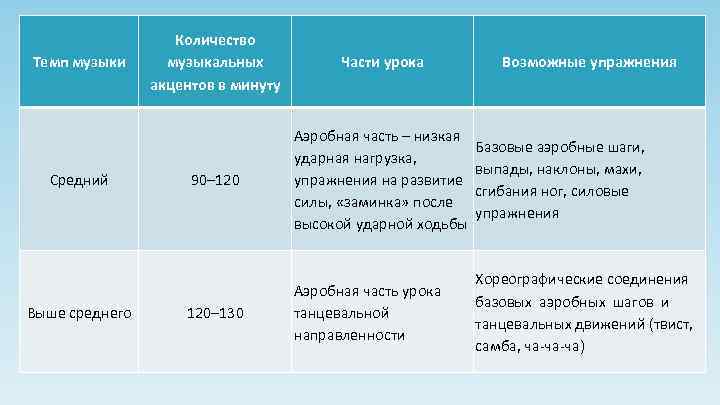 | Темп музыки | Количество музыкальных акцентов в минуту | Части урока | Возможные упражнения |
|---|---|---|---|
| Средний | 90–120 | Аэробная часть – низкая ударная нагрузка, упражнения на развитие силы, «заминка» после высокой ударной ходьбы | Базовые аэробные шаги, выпады, наклоны, махи, сгибания ног, силовые упражнения |
| Выше среднего | 120–130 | Аэробная часть урока танцевальной направленности | Хореографические соединения базовых аэробных шагов и танцевальных движений (твист, самба, ча-ча-ча) |